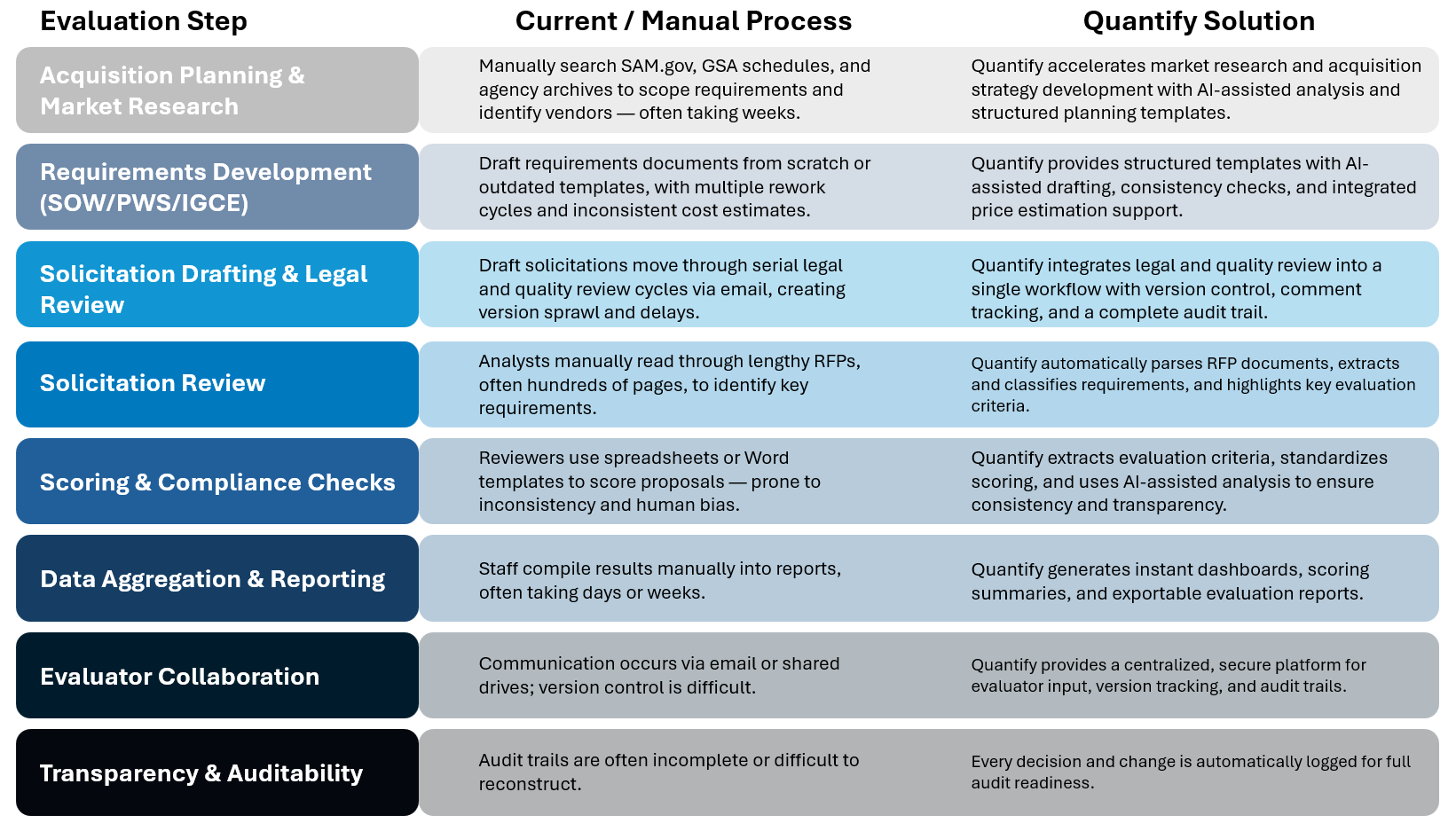 | Evaluation Step | Current / Manual Process | Quantify Solution |
|---|---|---|
| Acquisition Planning & Market Research | Manually search SAM.gov, GSA schedules, and agency archives to scope requirements and identify vendors — often taking weeks. | Quantify accelerates market research and acquisition strategy development with AI-assisted analysis and structured planning templates. |
| Requirements Development (SOW/PWS/IGCE) | Draft requirements documents from scratch or outdated templates, with multiple rework cycles and inconsistent cost estimates. | Quantify provides structured templates with AI-assisted drafting, consistency checks, and integrated price estimation support. |
| Solicitation Drafting & Legal Review | Draft solicitations move through serial legal and quality review cycles via email, creating version sprawl and delays. | Quantify integrates legal and quality review into a single workflow with version control, comment tracking, and a complete audit trail. |
| Solicitation Review | Analysts manually read through lengthy RFPs, often hundreds of pages, to identify key requirements. | Quantify automatically parses RFP documents, extracts and classifies requirements, and highlights key evaluation criteria. |
| Scoring & Compliance Checks | Reviewers use spreadsheets or Word templates to score proposals — prone to inconsistency and human bias. | Quantify extracts evaluation criteria, standardizes scoring, and uses AI-assisted analysis to ensure consistency and transparency. |
| Data Aggregation & Reporting | Staff compile results manually into reports, often taking days or weeks. | Quantify generates instant dashboards, scoring summaries, and exportable evaluation reports. |
| Evaluator Collaboration | Communication occurs via email or shared drives; version control is difficult. | Quantify provides a centralized, secure platform for evaluator input, version tracking, and audit trails. |
| Transparency & Auditability | Audit trails are often incomplete or difficult to reconstruct. | Every decision and change is automatically logged for full audit readiness. |